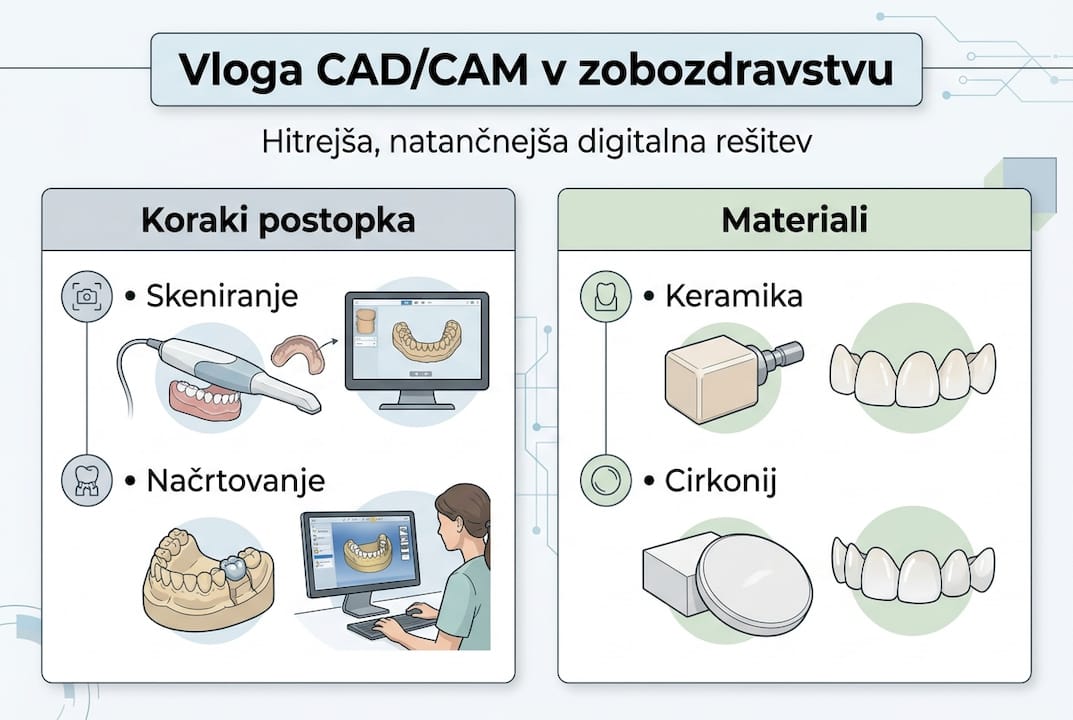 Vloga CAD/CAM v zobozdravstvu

Hitrejša, natančnejša digitalna rešitev

Koraki postopka

• Skeniranje

• Načrtovanje

Materiali

• Keramika

• Cirkonij